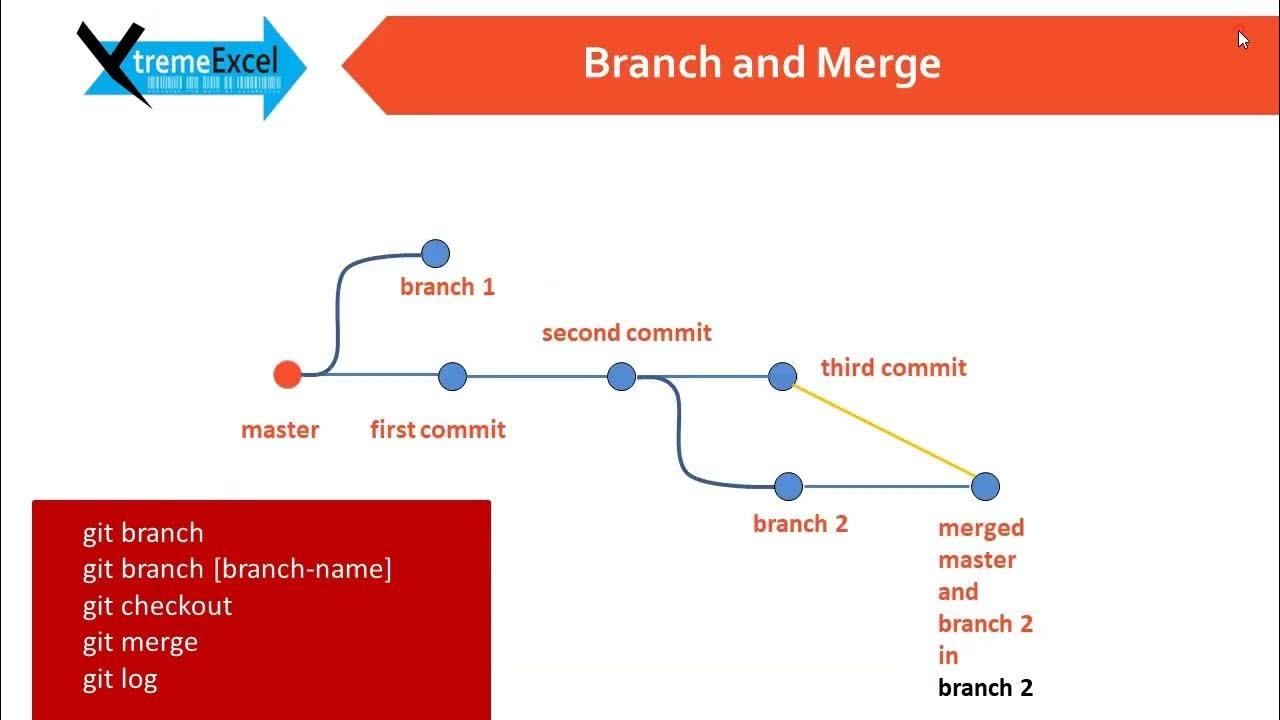 XtremeExcel

Branch and Merge

branch 1

second commit

third commit

master

first commit

branch 2

merged master and branch 2 in branch 2

git branch
git branch [branch-name]
git checkout
git merge
git log